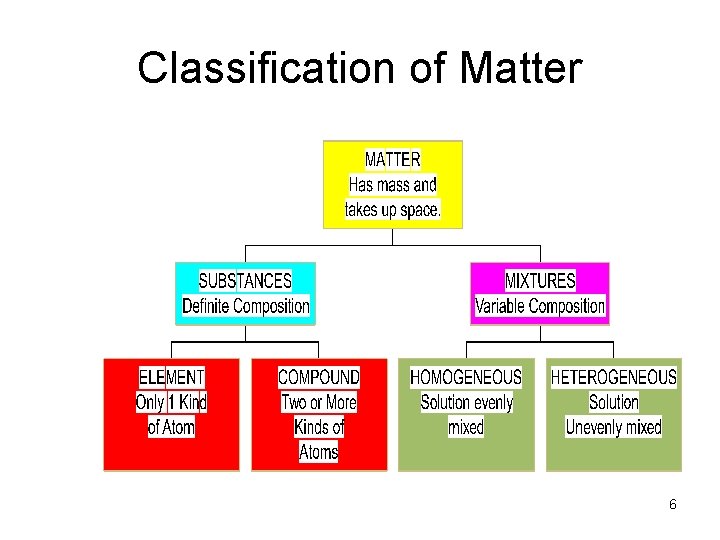 Classification of Matter

MATTER
Has mass and takes up space.

SUBSTANCES
Definite Composition

MIXTURES
Variable Composition

ELEMENT
Only 1 Kind of Atom

COMPOUND
Two or More Kinds of Atoms

HOMOGENEOUS
Solution evenly mixed

HETEROGENEOUS
Solution Unevenly mixed

6